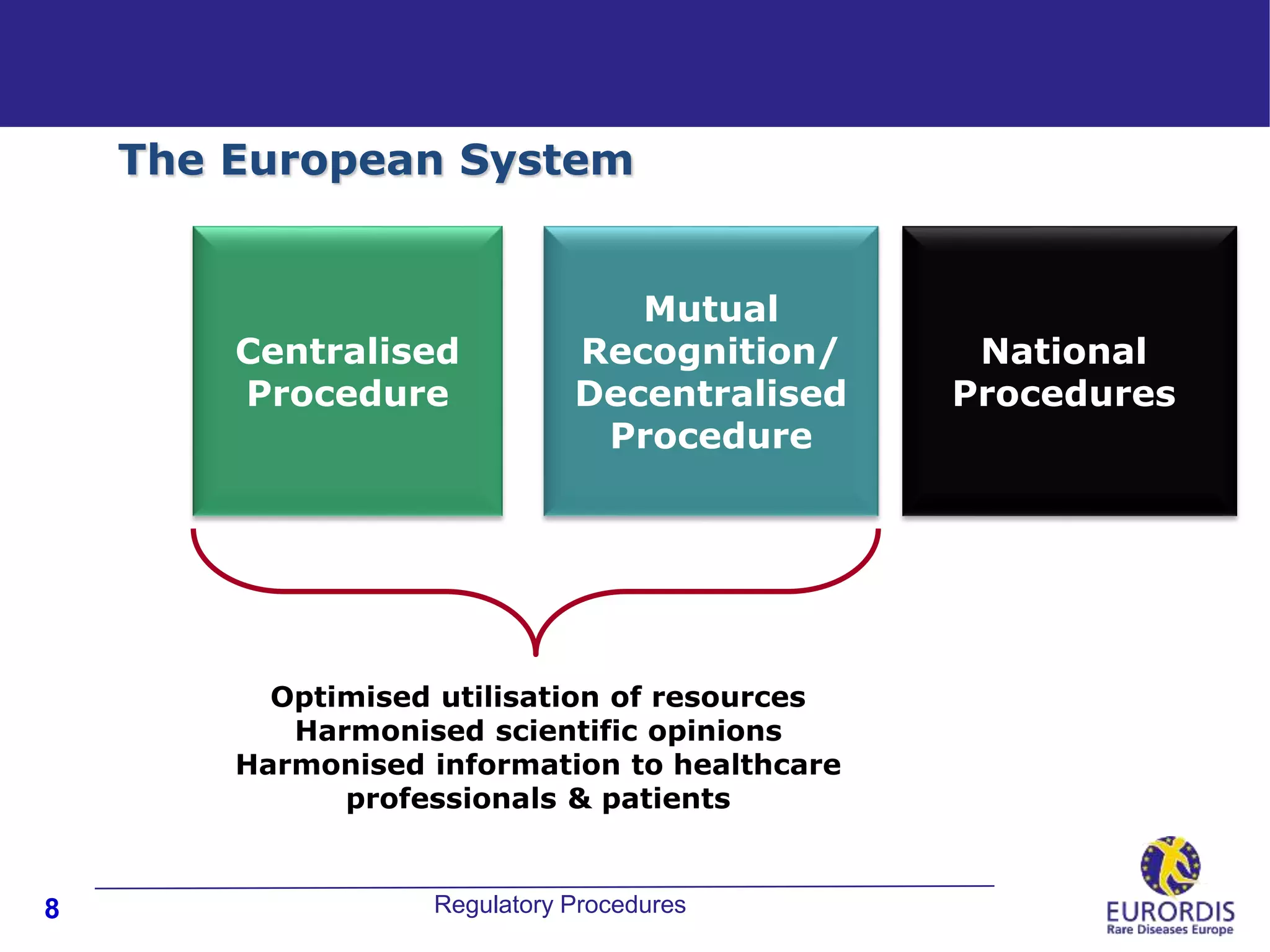 The European System

Centralised Procedure

Mutual Recognition/ Decentralised Procedure

National Procedures

Optimised utilisation of resources
Harmonised scientific opinions
Harmonised information to healthcare professionals & patients

8

Regulatory Procedures

EURORDIS
Rare Diseases Europe